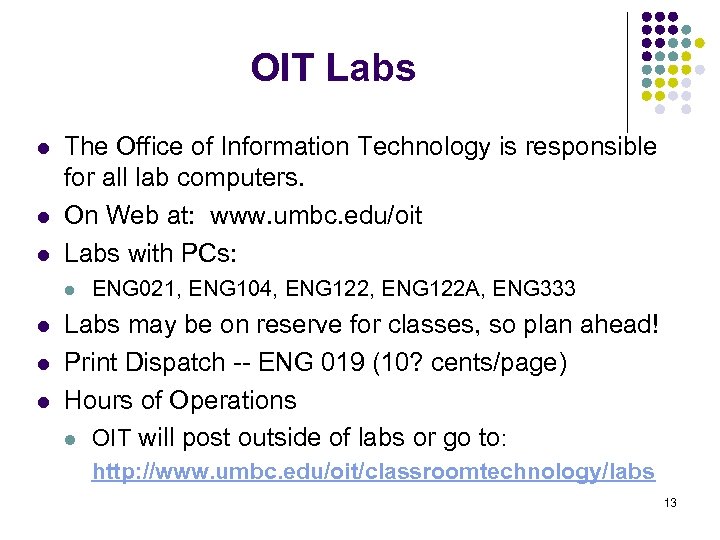 OIT Labs

- The Office of Information Technology is responsible for all lab computers.
- On Web at: www.umbc.edu/oit
- Labs with PCs:
  - ENG021, ENG104, ENG122, ENG122A, ENG333
- Labs may be on reserve for classes, so plan ahead!
- Print Dispatch -- ENG 019 (10? cents/page)
- Hours of Operations
  - OIT will post outside of labs or go to: http://www.umbc.edu/oit/classroomtechnology/labs

13